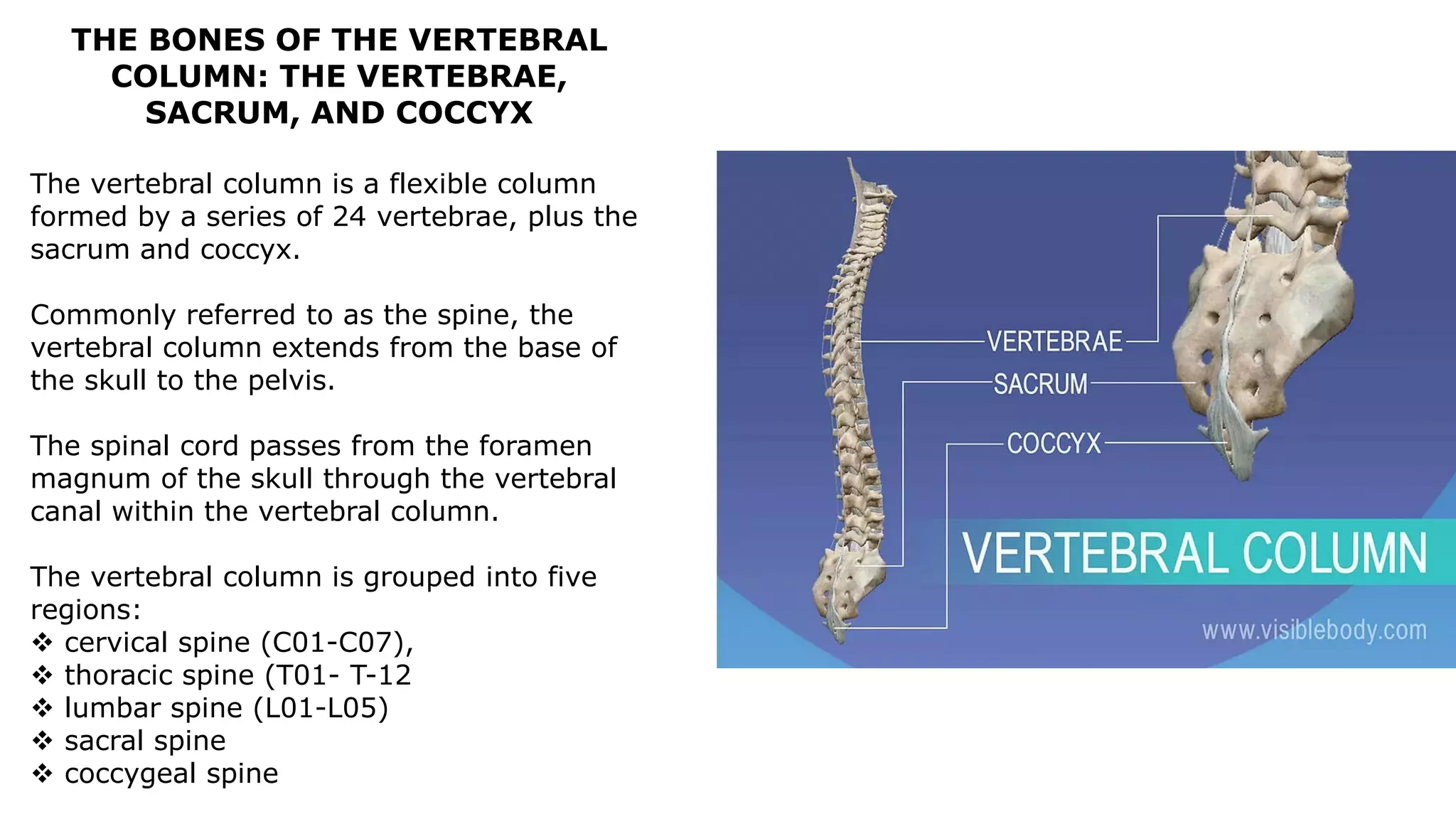 THE BONES OF THE VERTEBRAL COLUMN: THE VERTEBRAE, SACRUM, AND COCCYX

The vertebral column is a flexible column formed by a series of 24 vertebrae, plus the sacrum and coccyx.

Commonly referred to as the spine, the vertebral column extends from the base of the skull to the pelvis.

The spinal cord passes from the foramen magnum of the skull through the vertebral canal within the vertebral column.

The vertebral column is grouped into five regions:
❖ cervical spine (C01-C07),
❖ thoracic spine (T01- T-12
❖ lumbar spine (L01-L05)
❖ sacral spine
❖ coccygeal spine

VERTEBRAE
SACRUM
COCCYX
VERTEBRAL COLUMN
www.visiblebody.com